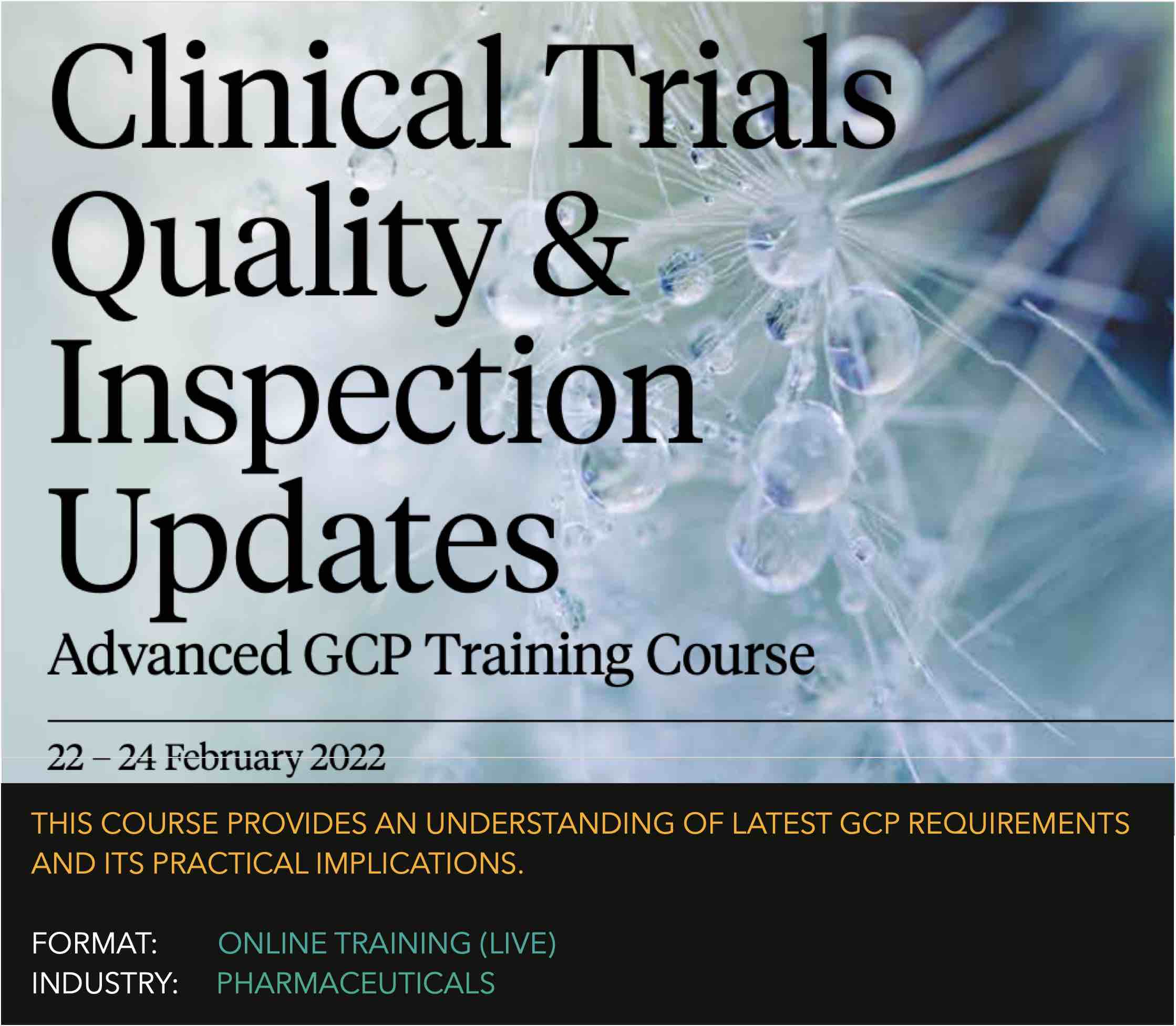 Clinical Trials Quality & Inspection Updates

Advanced GCP Training Course

22 – 24 February 2022

THIS COURSE PROVIDES AN UNDERSTANDING OF LATEST GCP REQUIREMENTS AND ITS PRACTICAL IMPLICATIONS.

FORMAT: ONLINE TRAINING (LIVE)
INDUSTRY: PHARMACEUTICALS